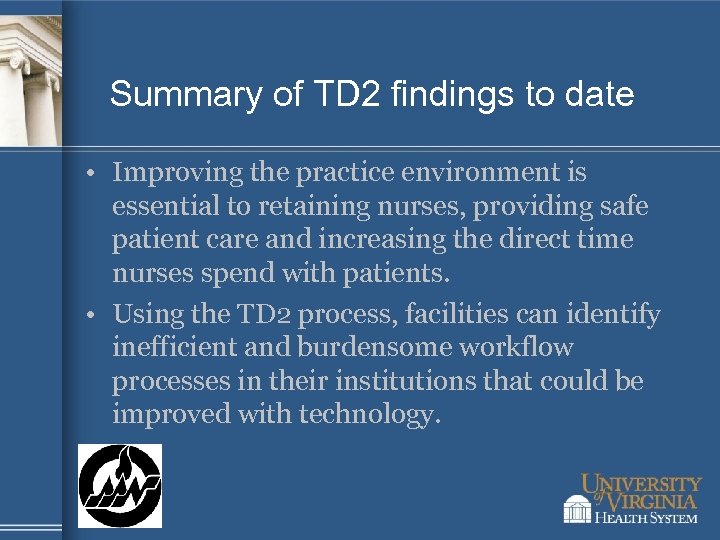 Summary of TD2 findings to date

• Improving the practice environment is essential to retaining nurses, providing safe patient care and increasing the direct time nurses spend with patients.

• Using the TD2 process, facilities can identify inefficient and burdensome workflow processes in their institutions that could be improved with technology.

UNIVERSITY of VIRGINIA HEALTH SYSTEM